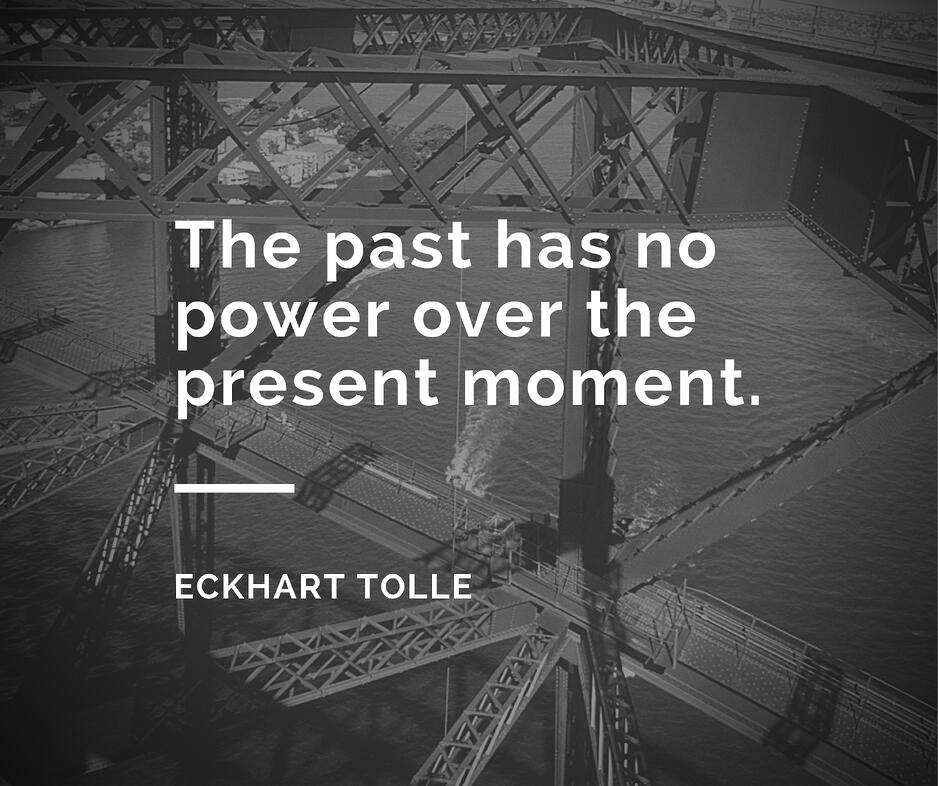 The past has no power over the present moment.

ECKHART TOLLE